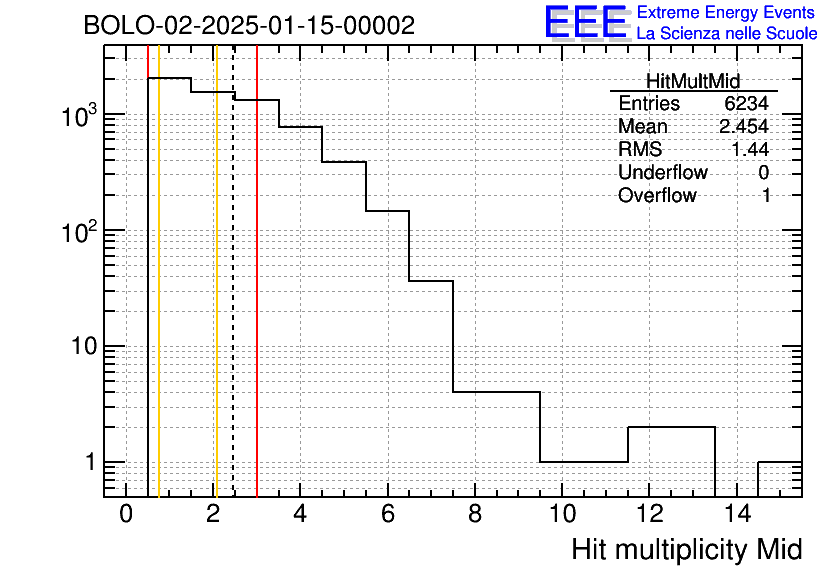 BOLO-02-2025-01-15-00002

EEE Extreme Energy Events
La Scienza nelle Scuole

| HitMultMid | |
|---|---|
| Entries | 6234 |
| Mean | 2.454 |
| RMS | 1.44 |
| Underflow | 0 |
| Overflow | 1 |

$10^3$
$10^2$
10
1

0 2 4 6 8 10 12 14

Hit multiplicity Mid